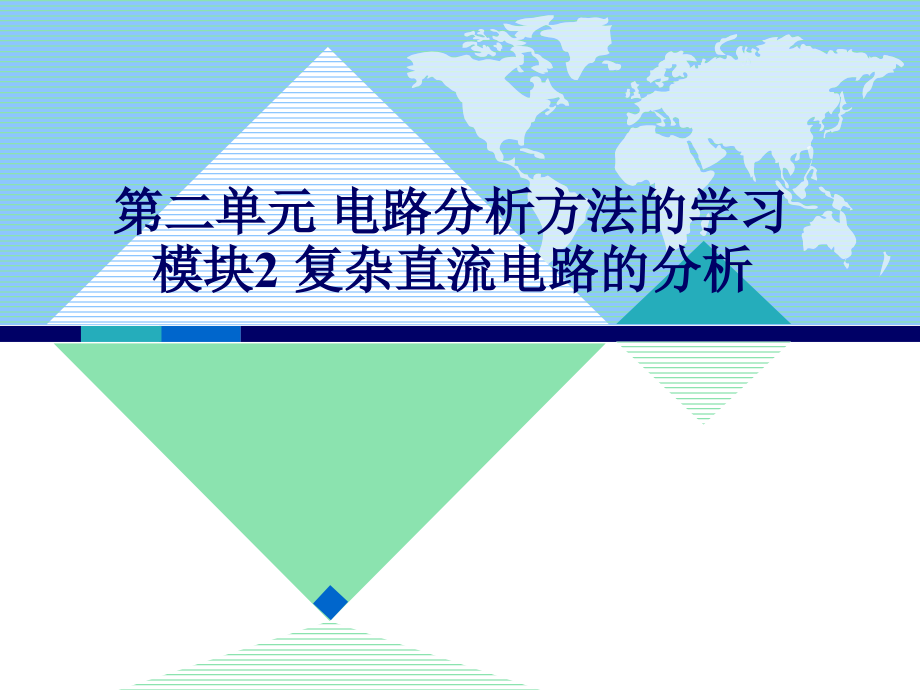 第二单元 电路分析方法的学习
模块2 复杂直流电路的分析